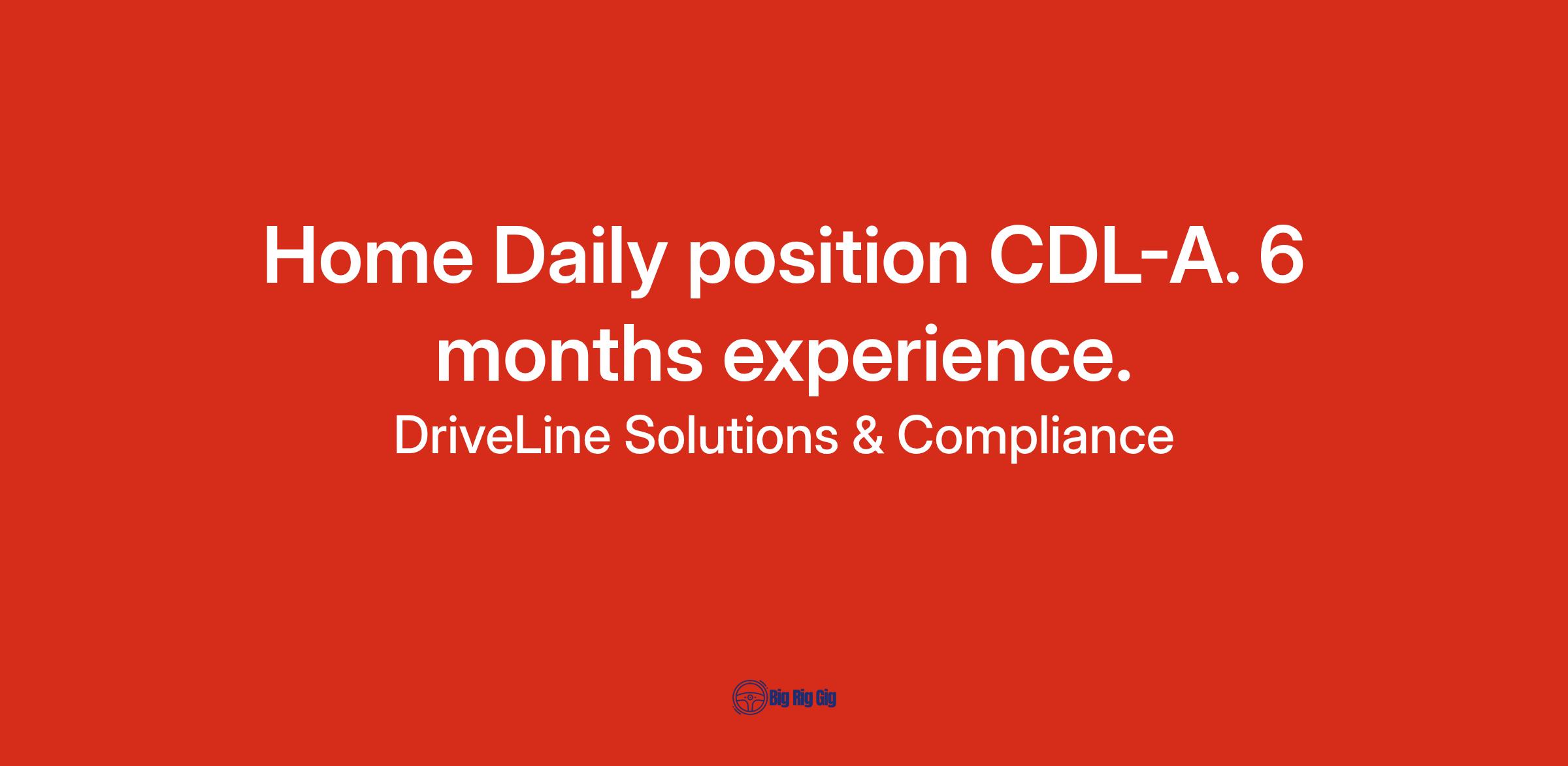 Home Daily position CDL-A. 6 months experience.

DriveLine Solutions & Compliance

Big Rig Gig